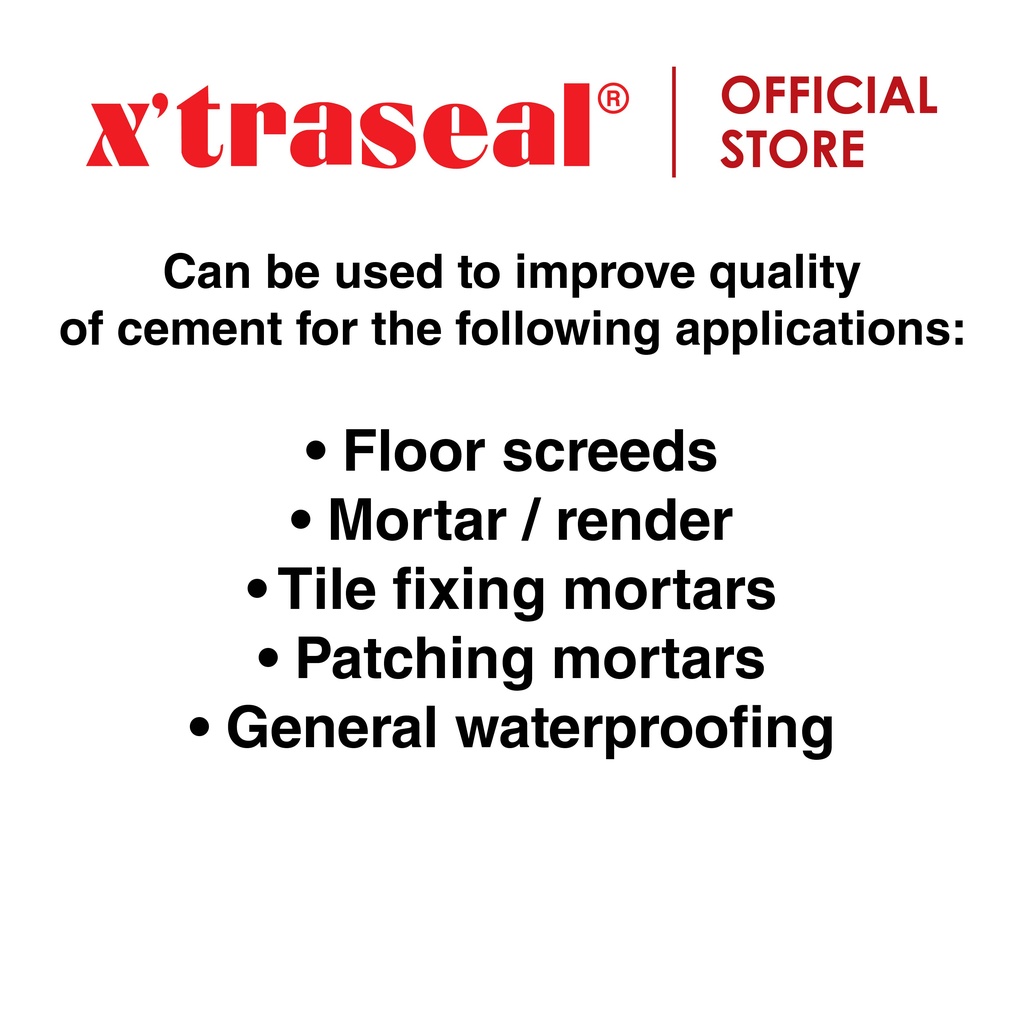 x'traseal® | OFFICIAL STORE

Can be used to improve quality of cement for the following applications:

• Floor screeds
• Mortar / render
• Tile fixing mortars
• Patching mortars
• General waterproofing